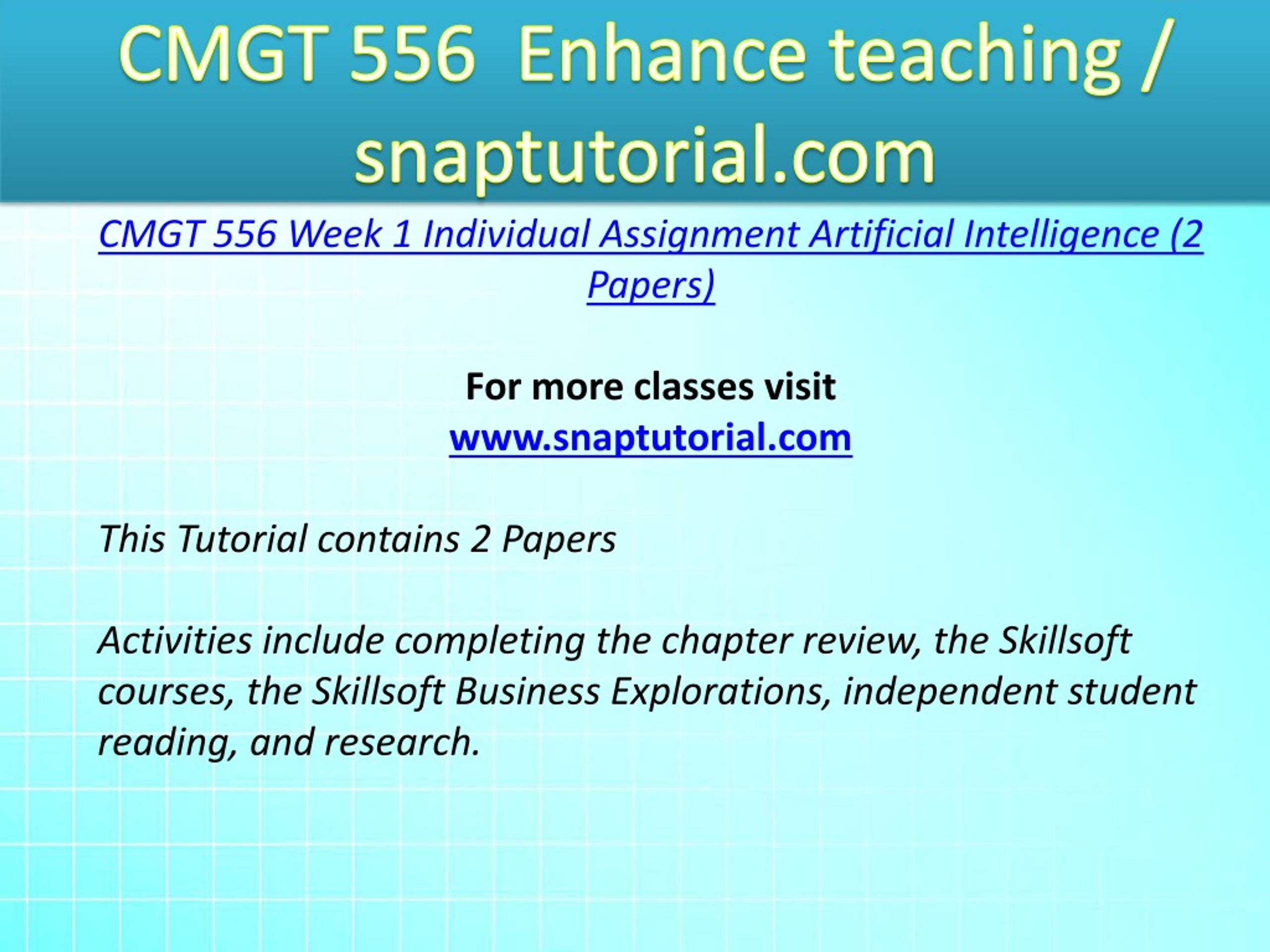 CMGT 556 Enhance teaching / snaptutorial.com

CMGT 556 Week 1 Individual Assignment Artificial Intelligence (2 Papers)

For more classes visit
www.snaptutorial.com

This Tutorial contains 2 Papers

Activities include completing the chapter review, the Skillsoft courses, the Skillsoft Business Explorations, independent student reading, and research.